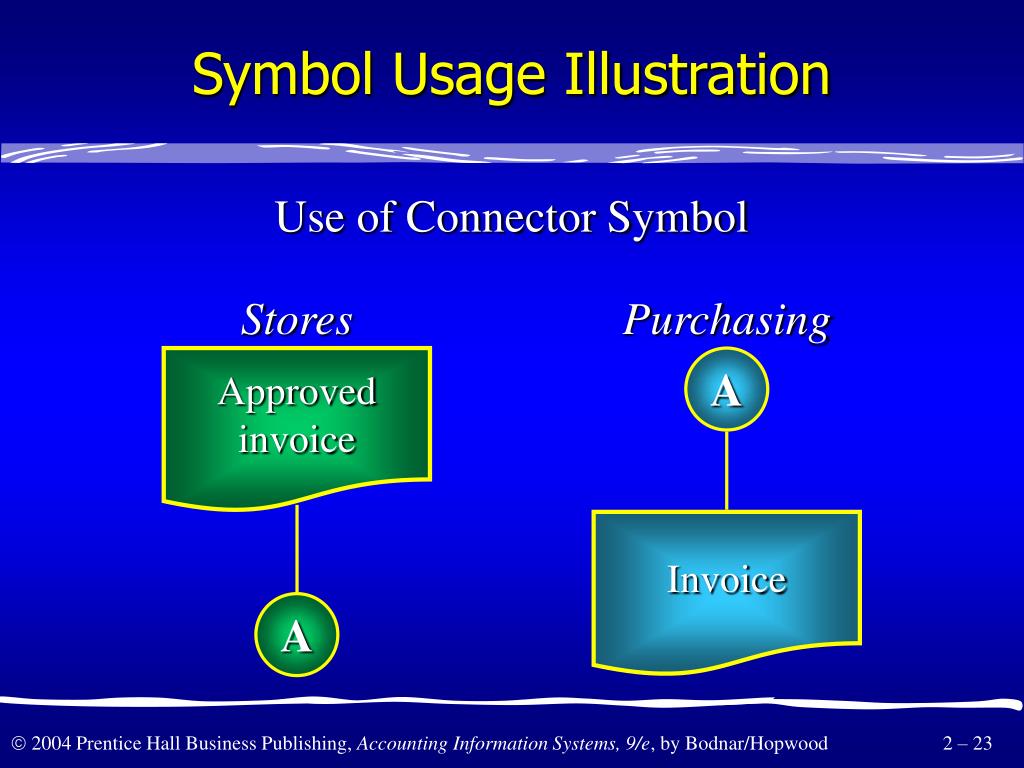 Symbol Usage Illustration

Use of Connector Symbol

Stores

Approved invoice

A

Purchasing

A

Invoice

© 2004 Prentice Hall Business Publishing, Accounting Information Systems, 9/e, by Bodnar/Hopwood

2 – 23